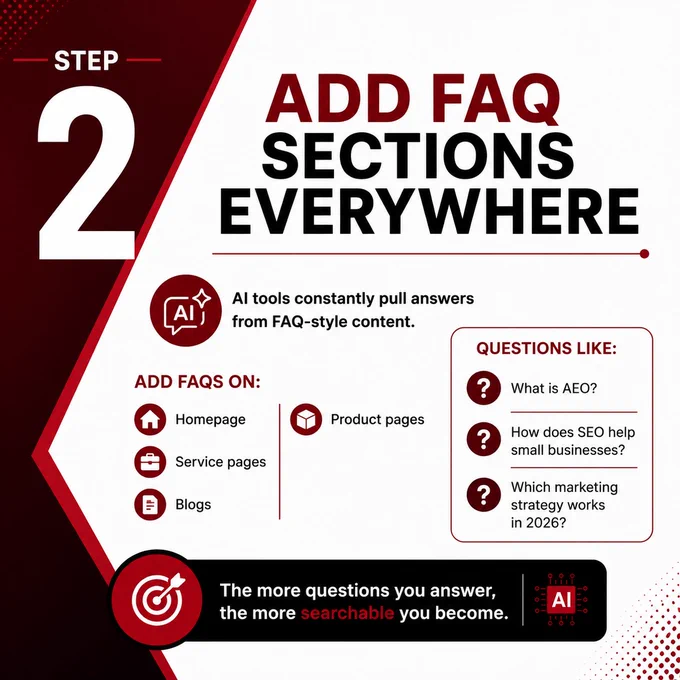 STEP

2

ADD FAQ SECTIONS EVERYWHERE

AI

AI tools constantly pull answers from FAQ-style content.

ADD FAQS ON:

Homepage

Service pages

Blogs

Product pages

QUESTIONS LIKE:

What is AEO?

How does SEO help small businesses?

Which marketing strategy works in 2026?

The more questions you answer, the more searchable you become.

AI